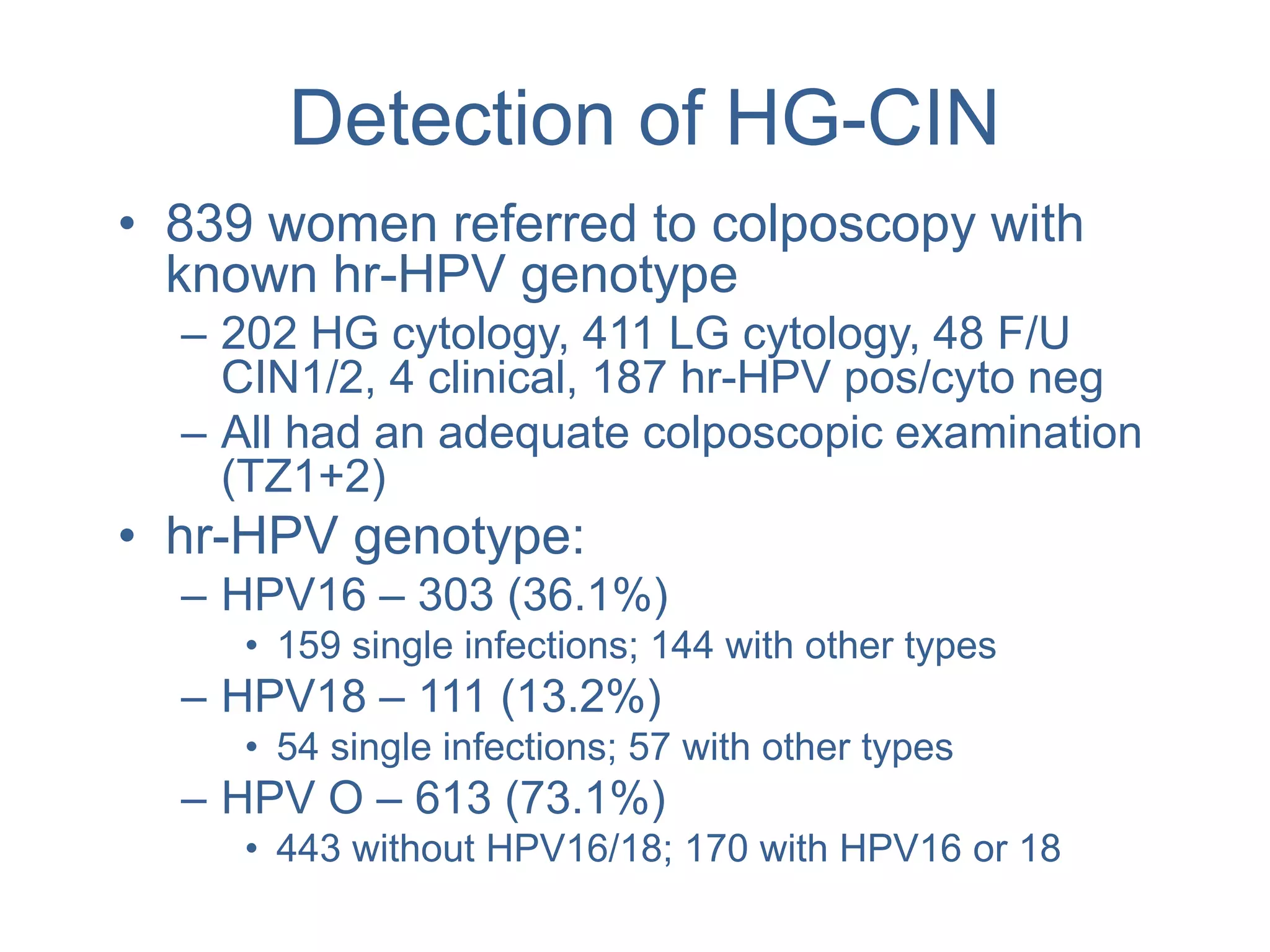 Detection of HG-CIN

• 839 women referred to colposcopy with known hr-HPV genotype
  – 202 HG cytology, 411 LG cytology, 48 F/U CIN1/2, 4 clinical, 187 hr-HPV pos/cyto neg
  – All had an adequate colposcopic examination (TZ1+2)
• hr-HPV genotype:
  – HPV16 – 303 (36.1%)
    • 159 single infections; 144 with other types
  – HPV18 – 111 (13.2%)
    • 54 single infections; 57 with other types
  – HPV O – 613 (73.1%)
    • 443 without HPV16/18; 170 with HPV16 or 18